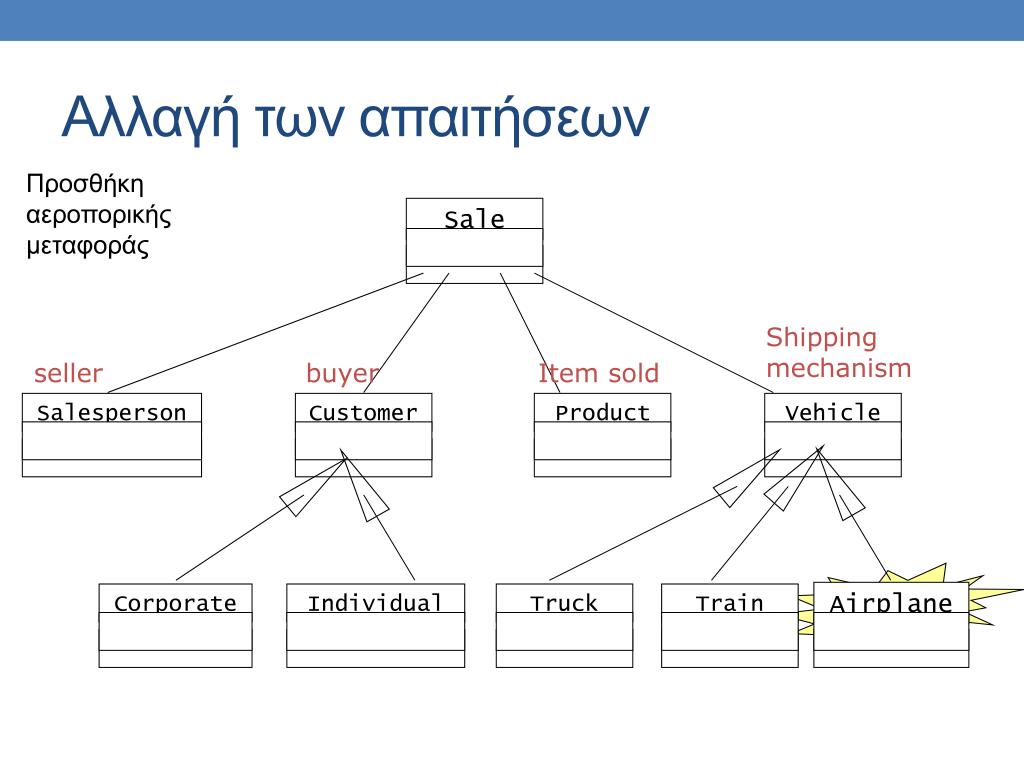 Αλλαγή των απαιτήσεων

Προσθήκη αεροπορικής μεταφοράς

Sale

seller

buyer

Item sold

Shipping mechanism

Salesperson

Customer

Product

Vehicle

Corporate

Individual

Truck

Train

Airplane